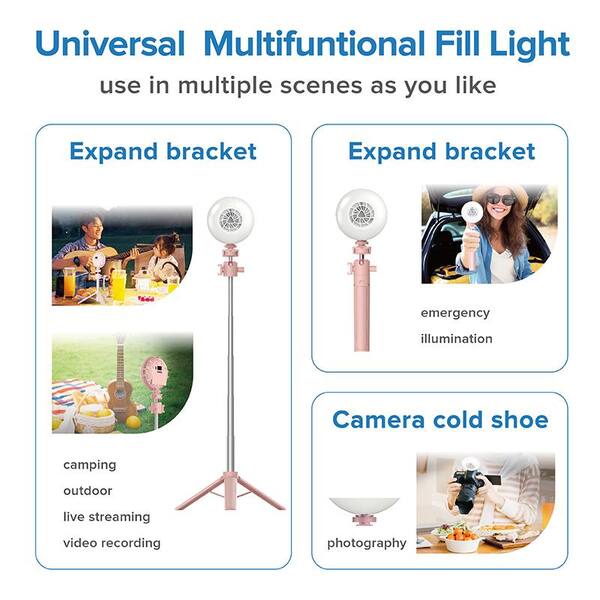 Universal Multifuntional Fill Light

use in multiple scenes as you like

Expand bracket

camping
outdoor
live streaming
video recording

Expand bracket

emergency
illumination

Camera cold shoe

photography